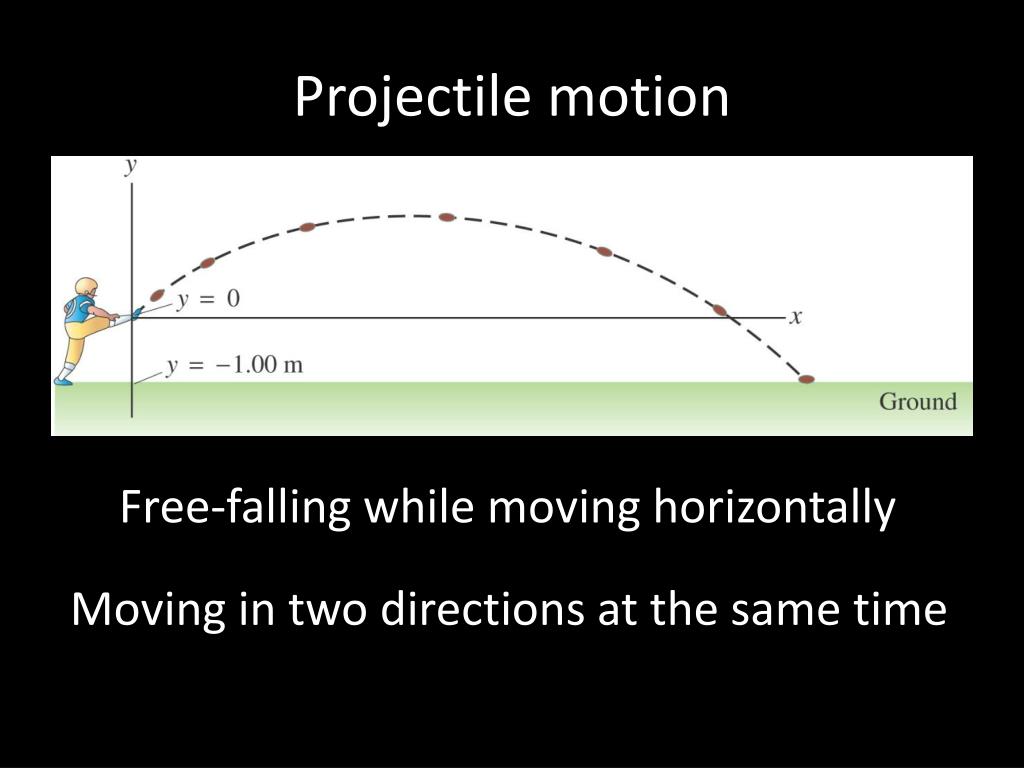 Projectile motion

$y$

$y = 0$

$x$

$y = -1.00$ m

Ground

Free-falling while moving horizontally

Moving in two directions at the same time